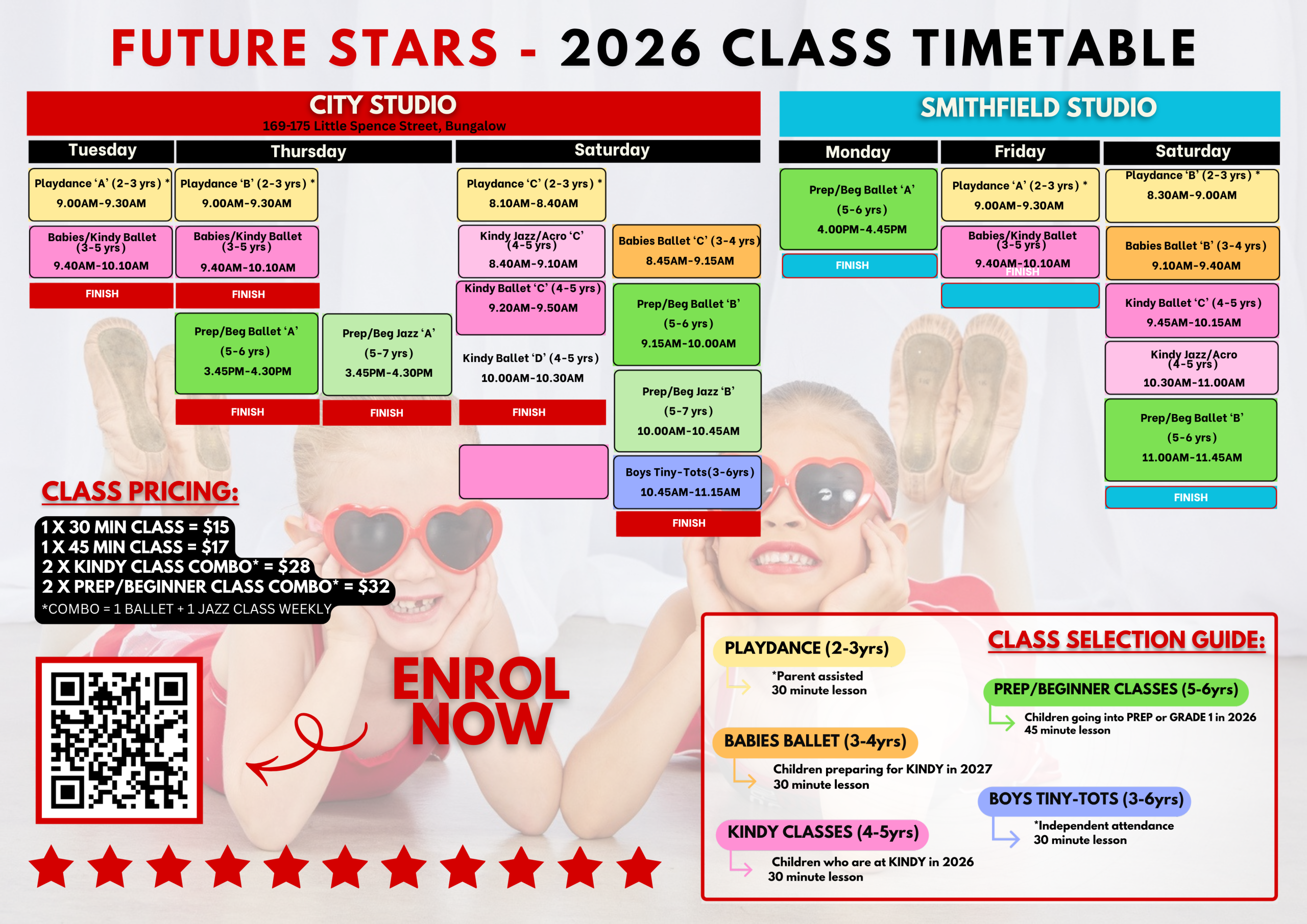 FUTURE STARS - 2026 CLASS TIMETABLE

CITY STUDIO
169-175 Little Spence Street, Bungalow

Tuesday

Playdance 'A' (2-3 yrs) *
9.00AM-9.30AM

Babies/Kindy Ballet (3-5 yrs)
9.40AM-10.10AM

FINISH

Thursday

Playdance 'B' (2-3 yrs) *
9.00AM-9.30AM

Babies/Kindy Ballet (3-5 yrs)
9.40AM-10.10AM

FINISH

Prep/Beg Ballet 'A' (5-6 yrs)
3.45PM-4.30PM

FINISH

Prep/Beg Jazz 'A' (5-7 yrs)
3.45PM-4.30PM

FINISH

Saturday

Playdance 'C' (2-3 yrs) *
8.10AM-8.40AM

Kindy Jazz/Acro 'C' (4-5 yrs)
8.40AM-9.10AM

Kindy Ballet 'C' (4-5 yrs)
9.20AM-9.50AM

Kindy Ballet 'D' (4-5 yrs)
10.00AM-10.30AM

FINISH

Babies Ballet 'C' (3-4 yrs)
8.45AM-9.15AM

Prep/Beg Ballet 'B' (5-6 yrs)
9.15AM-10.00AM

Prep/Beg Jazz 'B' (5-7 yrs)
10.00AM-10.45AM

Boys Tiny-Tots(3-6yrs)
10.45AM-11.15AM

FINISH

SMITHFIELD STUDIO

Monday

Prep/Beg Ballet 'A' (5-6 yrs)
4.00PM-4.45PM

FINISH

Friday

Playdance 'A' (2-3 yrs) *
9.00AM-9.30AM

Babies/Kindy Ballet (3-5 yrs)
9.40AM-10.10AM

FINISH

Saturday

Playdance 'B' (2-3 yrs) *
8.30AM-9.00AM

Babies Ballet 'B' (3-4 yrs)
9.10AM-9.40AM

Kindy Ballet 'C' (4-5 yrs)
9.45AM-10.15AM

Kindy Jazz/Acro (4-5 yrs)
10.30AM-11.00AM

Prep/Beg Ballet 'B' (5-6 yrs)
11.00AM-11.45AM

FINISH

CLASS PRICING:

1 X 30 MIN CLASS = $15
1 X 45 MIN CLASS = $17
2 X KINDY CLASS COMBO* = $28
2 X PREP/BEGINNER CLASS COMBO* = $32
*COMBO = 1 BALLET + 1 JAZZ CLASS WEEKLY

ENROL NOW

CLASS SELECTION GUIDE:

PLAYDANCE (2-3yrs)
*Parent assisted
30 minute lesson

BABIES BALLET (3-4yrs)
Children preparing for KINDY in 2027
30 minute lesson

KINDY CLASSES (4-5yrs)
Children who are at KINDY in 2026
30 minute lesson

PREP/BEGINNER CLASSES (5-6yrs)
Children going into PREP or GRADE 1 in 2026
45 minute lesson

BOYS TINY-TOTS (3-6yrs)
*Independent attendance
30 minute lesson